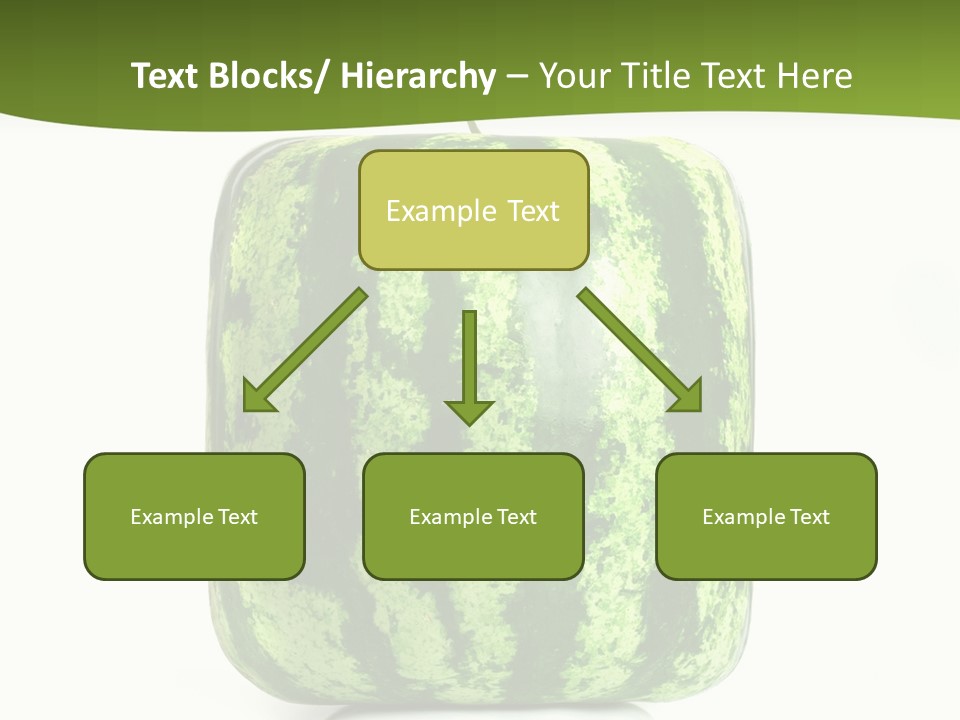 Text Blocks/ Hierarchy – Your Title Text Here

Example Text

Example Text

Example Text

Example Text